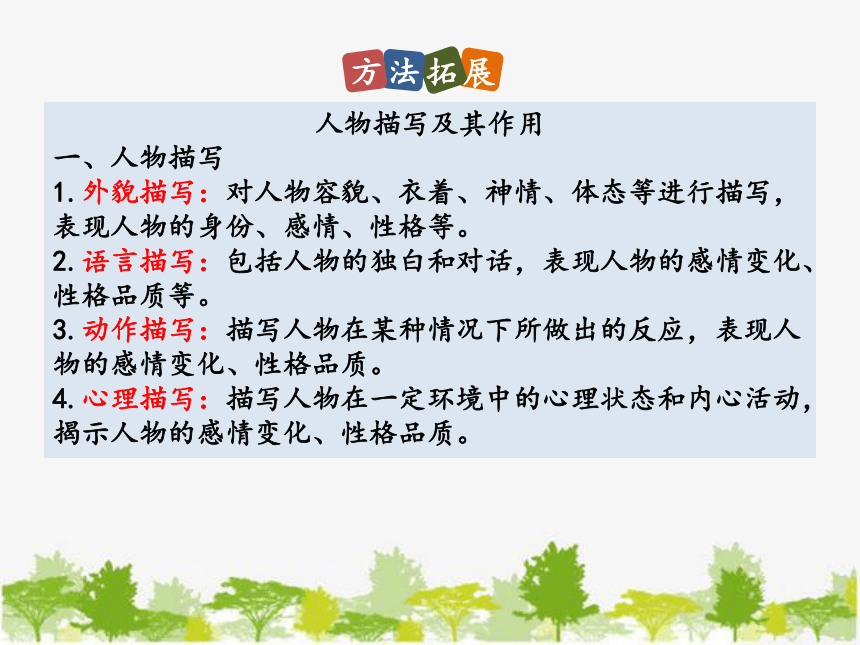 方法拓展

人物描写及其作用

一、人物描写

1. 外貌描写：对人物容貌、衣着、神情、体态等进行描写，表现人物的身份、感情、性格等。

2. 语言描写：包括人物的独白和对话，表现人物的感情变化、性格品质等。

3. 动作描写：描写人物在某种情况下所做出的反应，表现人物的感情变化、性格品质。

4. 心理描写：描写人物在一定环境中的心理状态和内心活动，揭示人物的感情变化、性格品质。